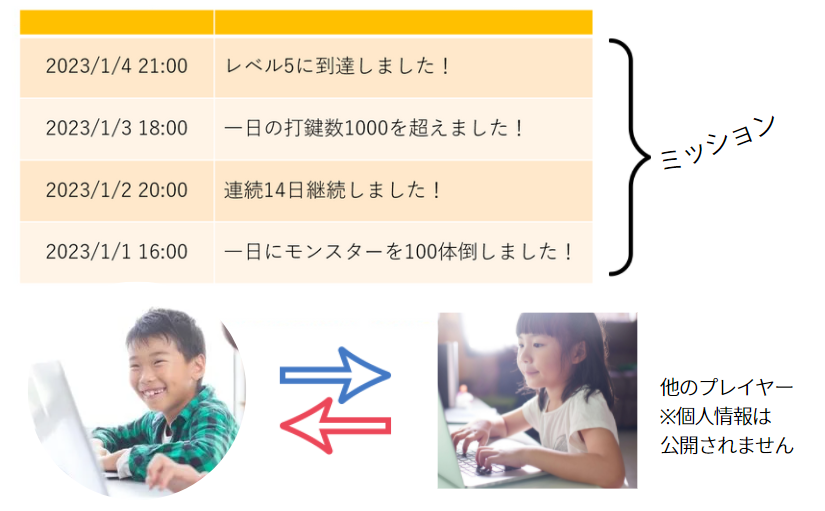 | | |
|---|---|
| 2023/1/4 21:00 | レベル5に到達しました！ |
| 2023/1/3 18:00 | 一日の打鍵数1000を超えました！ |
| 2023/1/2 20:00 | 連続14日継続しました！ |
| 2023/1/1 16:00 | 一日にモンスターを100体倒しました！ |

ミッション

他のプレイヤー
※個人情報は
公開されません